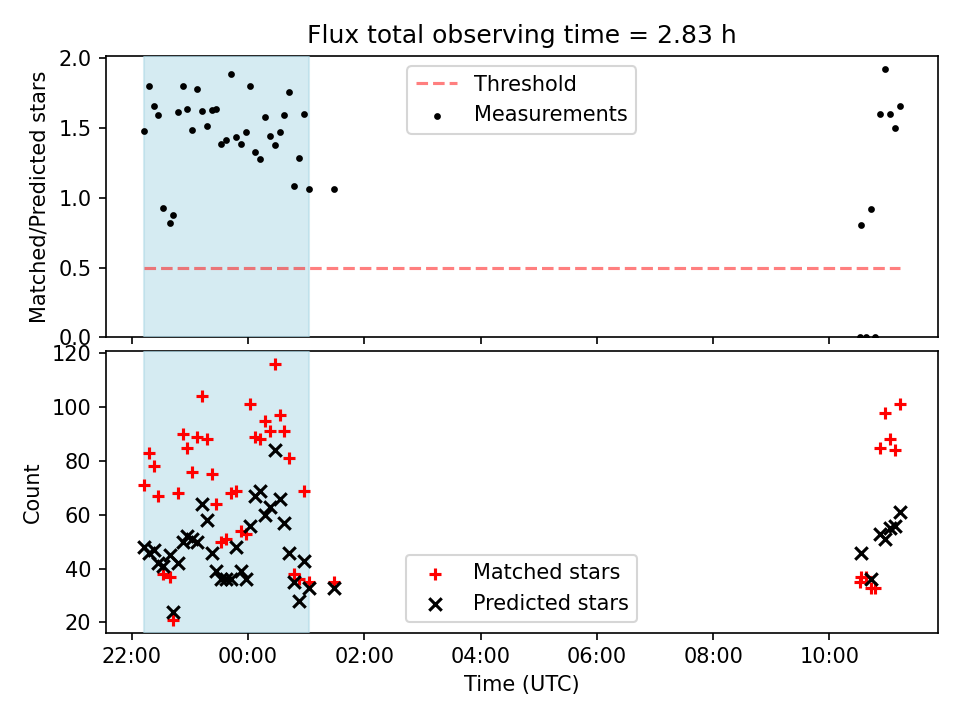 Flux total observing time = 2.83 h

Matched/Predicted stars

2.0
1.5
1.0
0.5
0.0

Threshold
Measurements

Count

120
100
80
60
40
20

Matched stars
Predicted stars

22:00
00:00
02:00
04:00
06:00
08:00
10:00

Time (UTC)